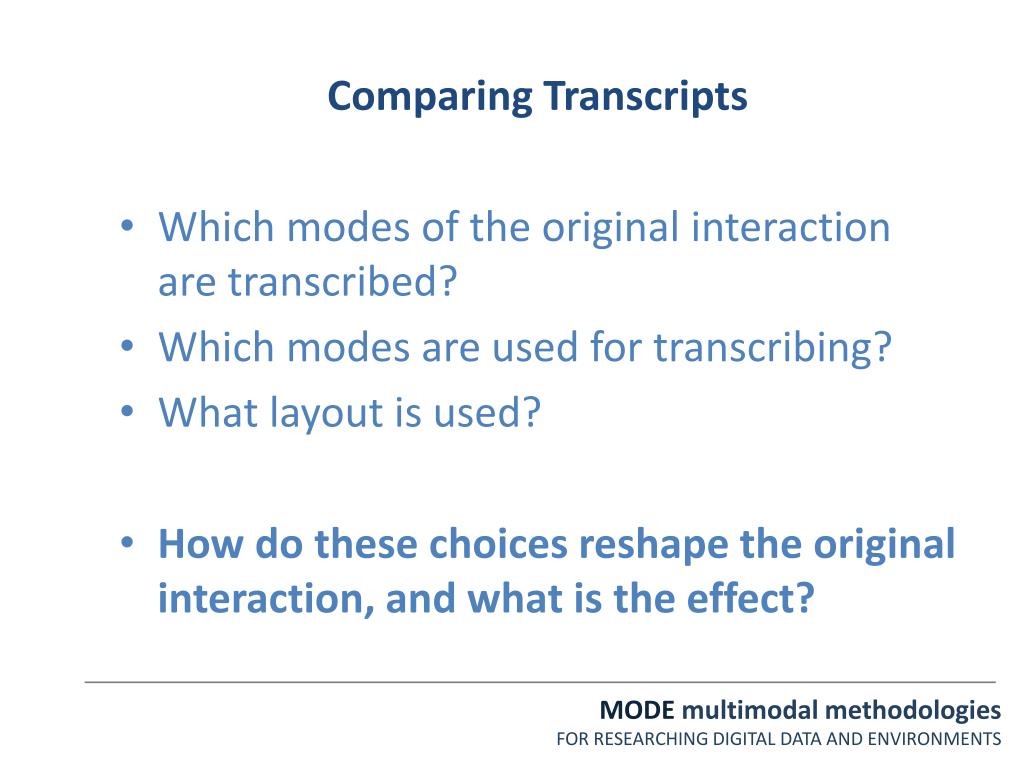 Comparing Transcripts

• Which modes of the original interaction are transcribed?
• Which modes are used for transcribing?
• What layout is used?

• How do these choices reshape the original interaction, and what is the effect?

MODE multimodal methodologies
FOR RESEARCHING DIGITAL DATA AND ENVIRONMENTS